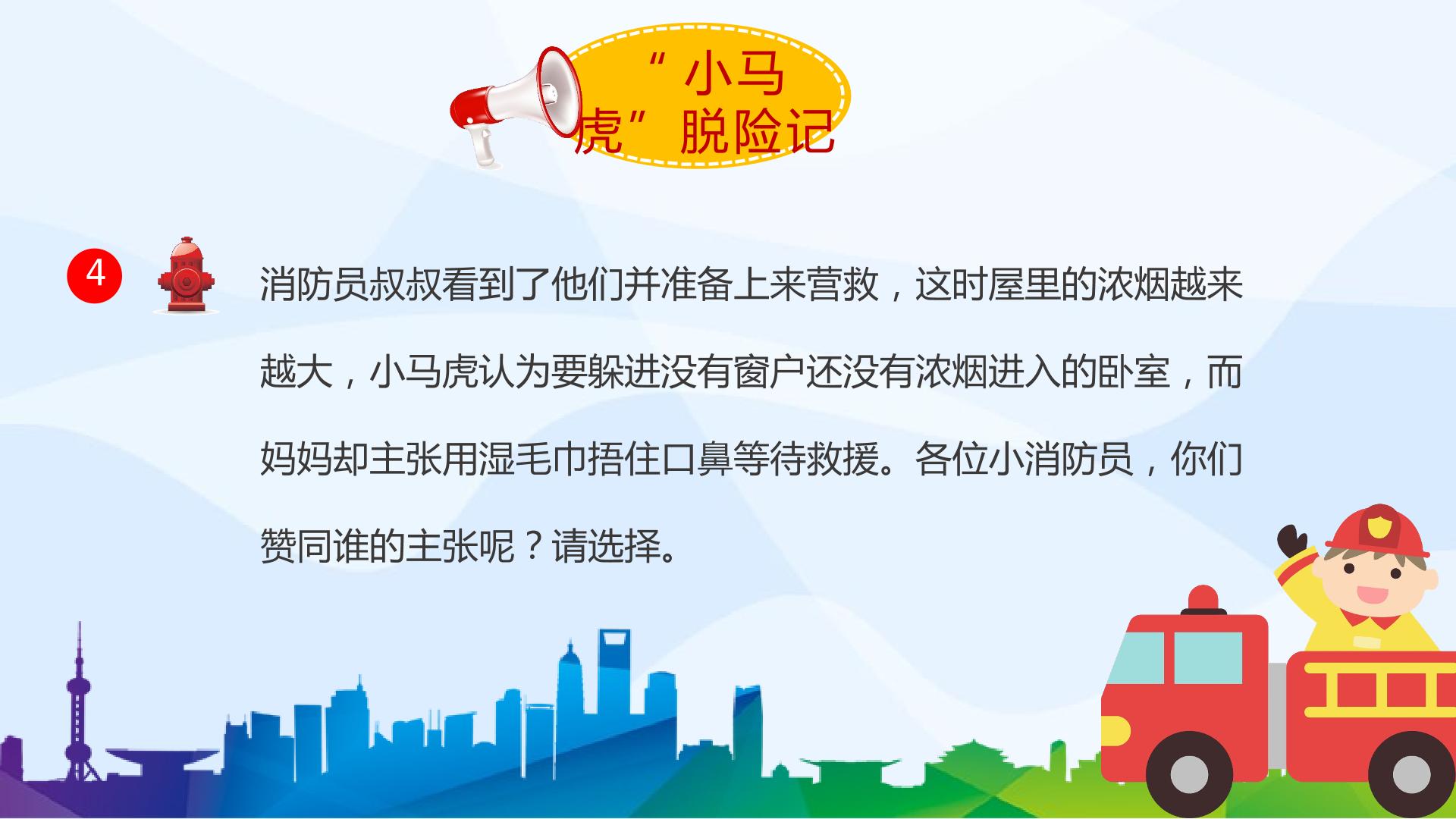 “小马虎”脱险记

4

消防员叔叔看到了他们并准备上来营救，这时屋里的浓烟越来越大，小马虎认为要躲进没有窗户还没有浓烟进入的卧室，而妈妈却主张用湿毛巾捂住口鼻等待救援。各位小消防员，你们赞同谁的主张呢？请选择。